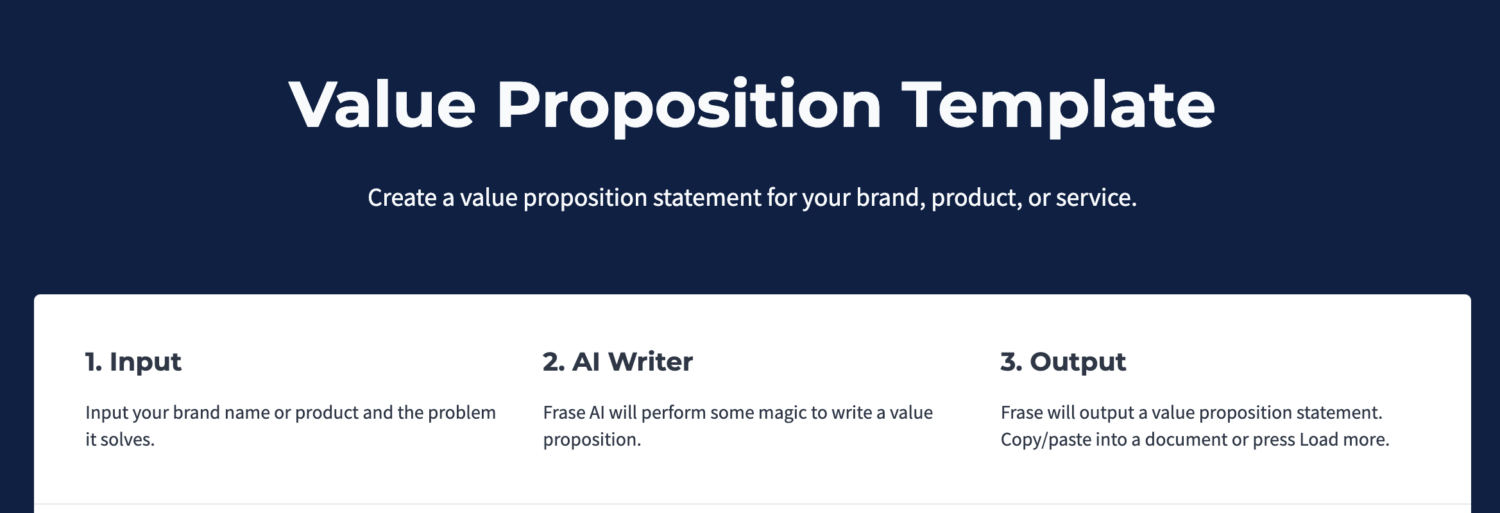 Value Proposition Template

Create a value proposition statement for your brand, product, or service.

1. Input

Input your brand name or product and the problem it solves.

2. AI Writer

Frase AI will perform some magic to write a value proposition.

3. Output

Frase will output a value proposition statement. Copy/paste into a document or press Load more.